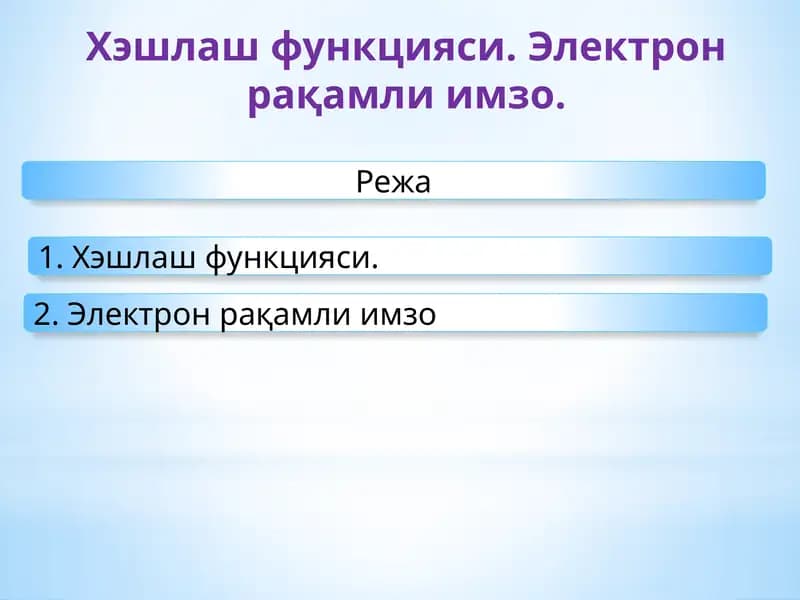 Хэшлаш функцияси. Электрон рақамли имзо.

Режа

1. Хэшлаш функцияси.

2. Электрон рақамли имзо